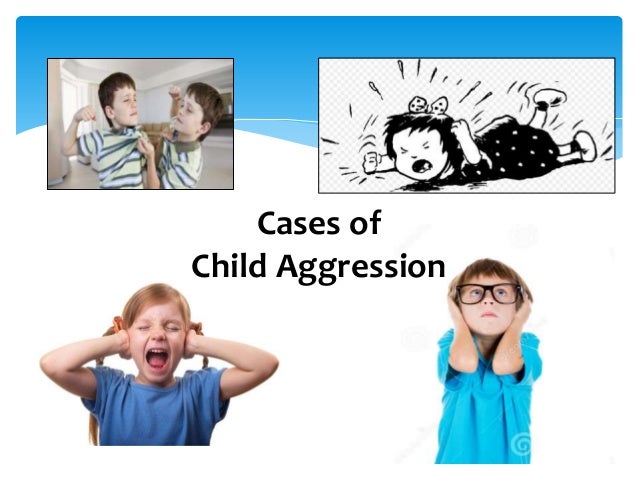 Cases of
Child Aggression